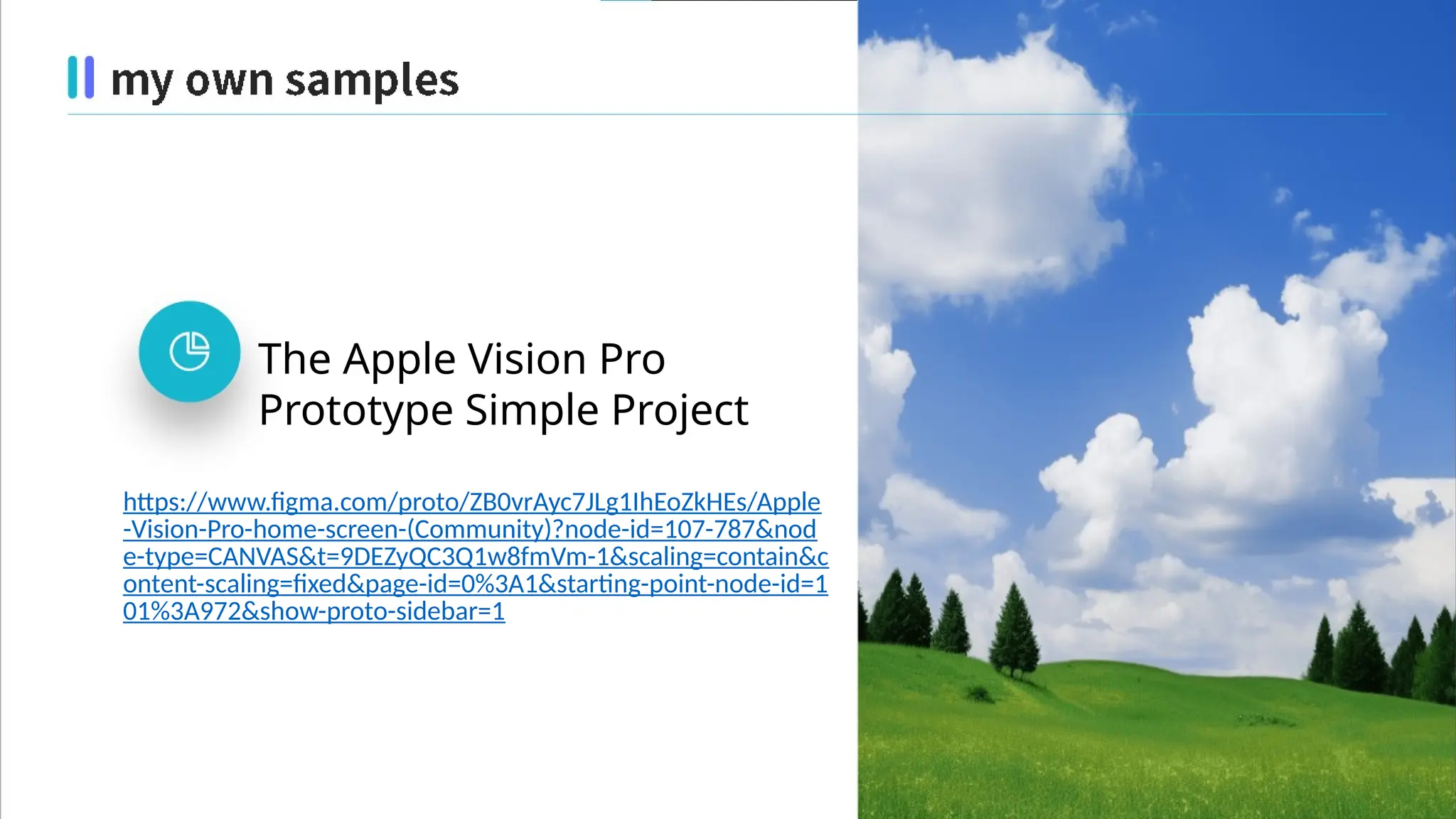 my own samples

The Apple Vision Pro Prototype Simple Project

https://www.figma.com/proto/ZB0vrAyc7JLg1IhEoZkHEs/Apple-Vision-Pro-home-screen-(Community)?node-id=107-787&node-type=CANVAS&t=9DEZyQC3Q1w8fmVm-1&scaling=contain&content-scaling=fixed&page-id=0%3A1&starting-point-node-id=101%3A972&show-proto-sidebar=1